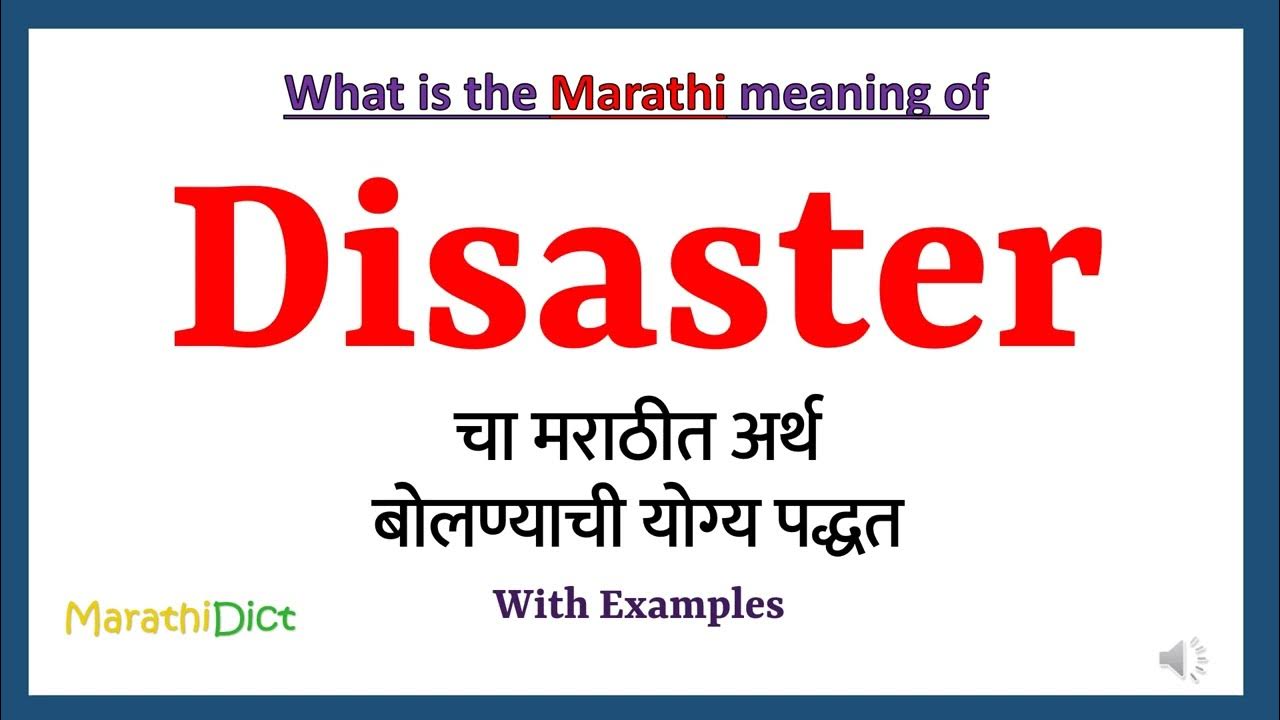 What is the Marathi meaning of

Disaster

चा मराठीत अर्थ
बोलण्याची योग्य पद्धत

With Examples

MarathiDict